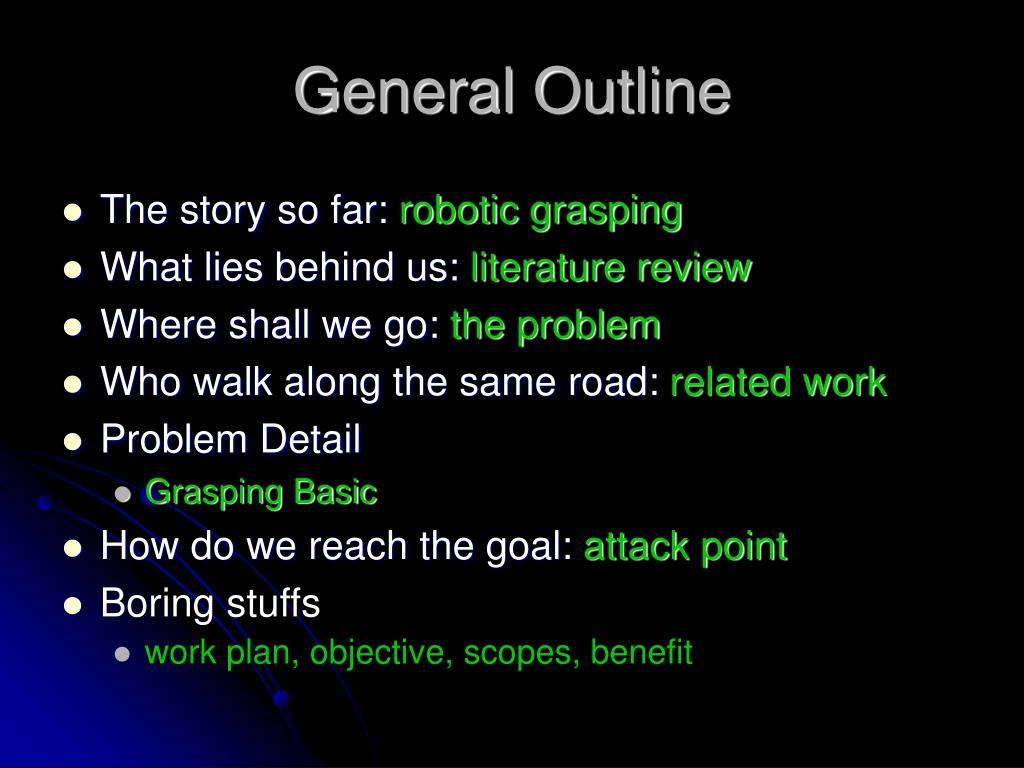 General Outline

- The story so far: robotic grasping
- What lies behind us: literature review
- Where shall we go: the problem
- Who walk along the same road: related work
- Problem Detail
  - Grasping Basic
- How do we reach the goal: attack point
- Boring stuffs
  - work plan, objective, scopes, benefit